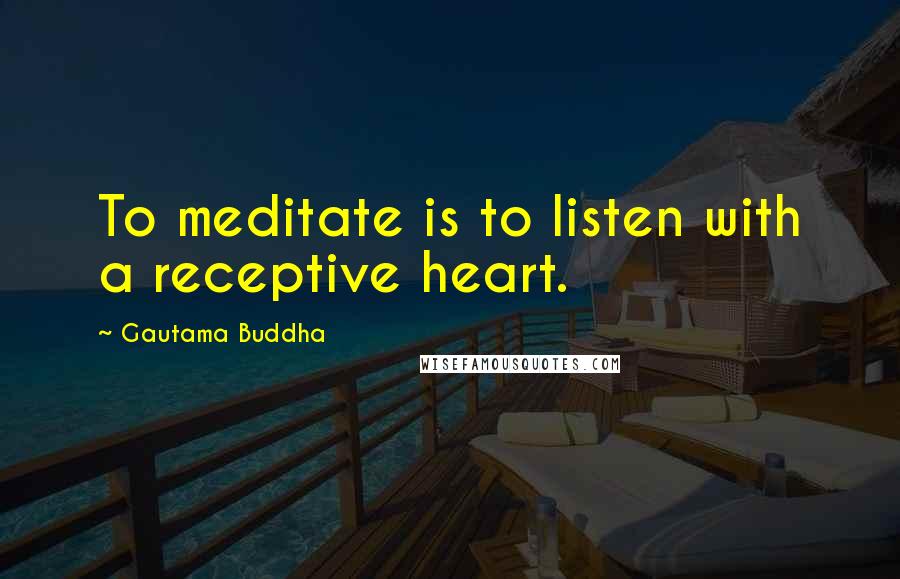 To meditate is to listen with a receptive heart.

~ Gautama Buddha

WISEFAMOUSQUOTES.COM